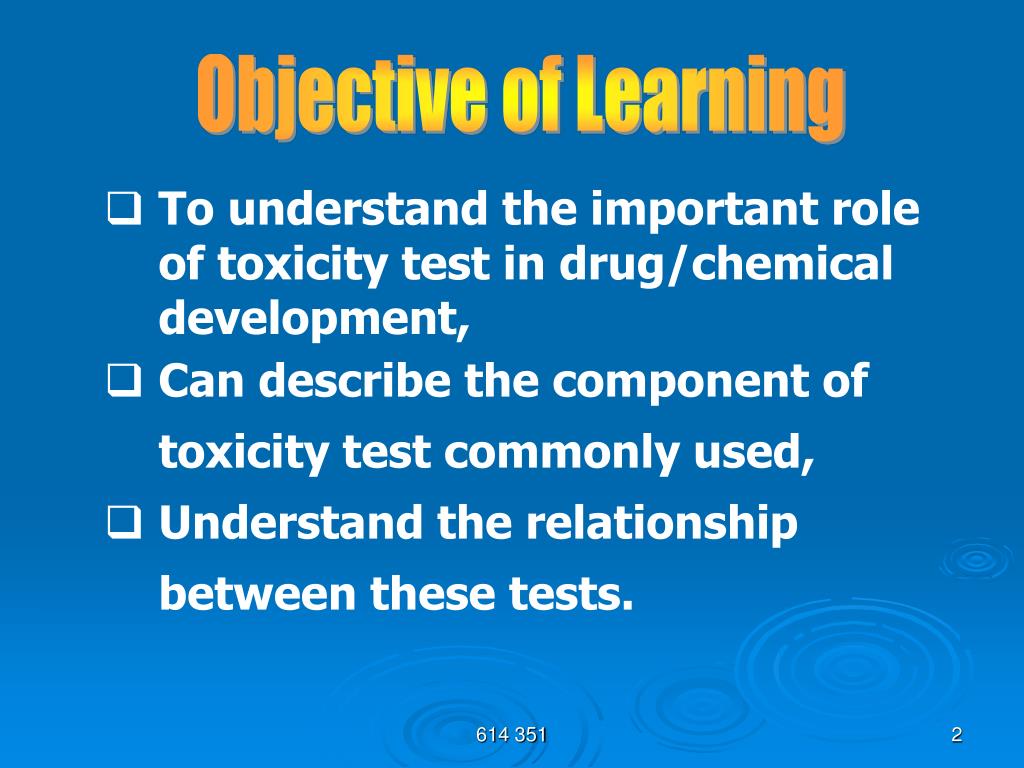 Objective of Learning

❑ To understand the important role of toxicity test in drug/chemical development,

❑ Can describe the component of toxicity test commonly used,

❑ Understand the relationship between these tests.

614 351

2